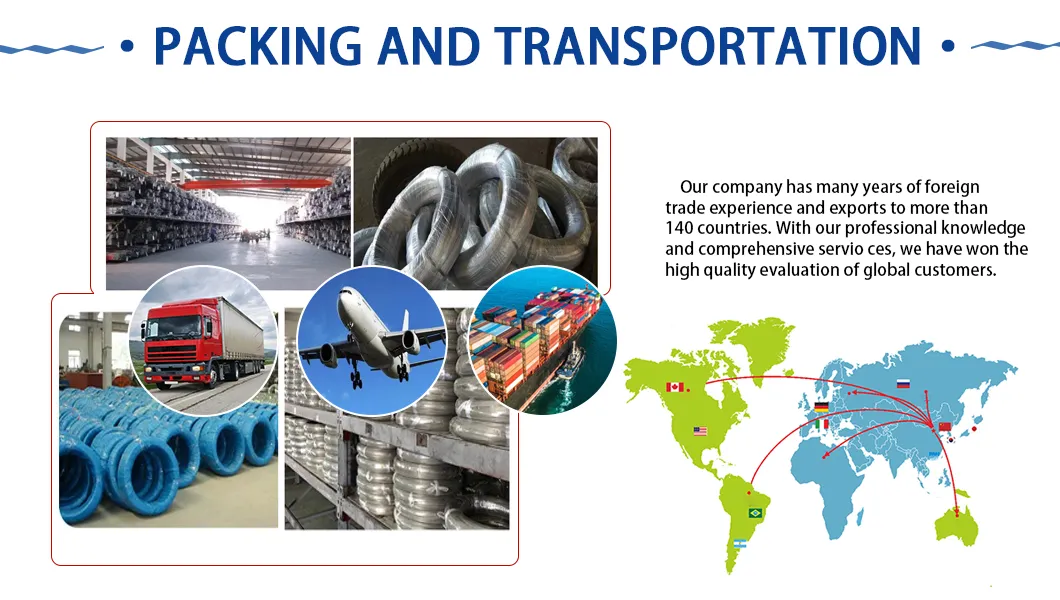 • PACKING AND TRANSPORTATION •

Our company has many years of foreign trade experience and exports to more than 140 countries. With our professional knowledge and comprehensive servio ces, we have won the high quality evaluation of global customers.